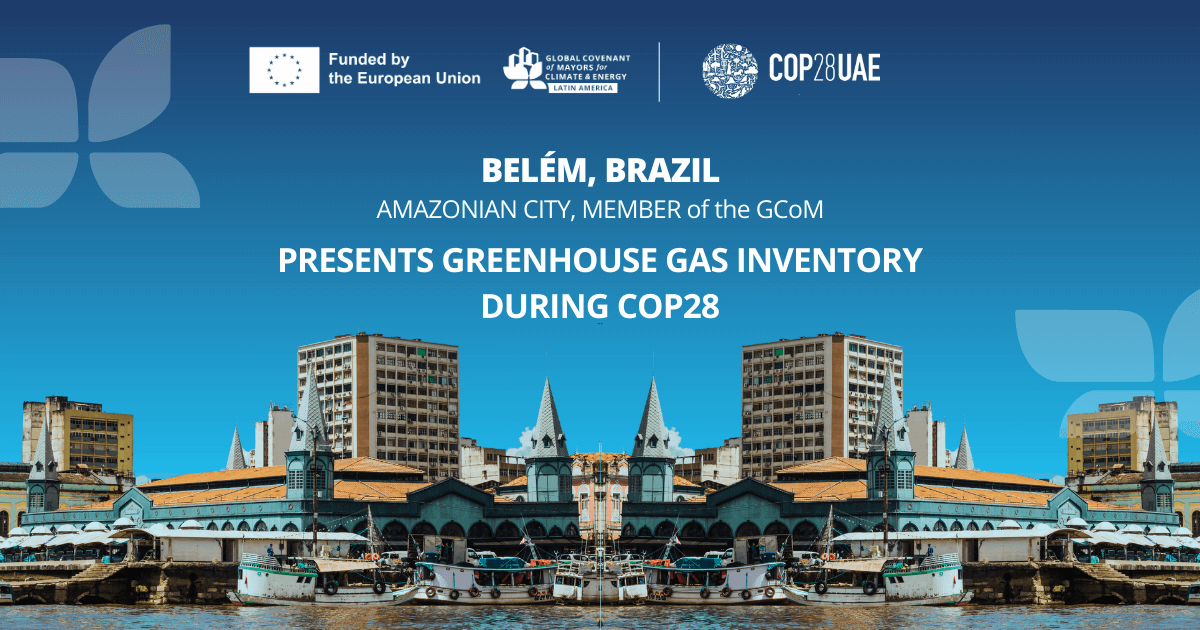 Funded by the European Union

GLOBAL COVENANT of MAYORS for CLIMATE & ENERGY LATIN AMERICA

COP28UAE

BELÉM, BRAZIL

AMAZONIAN CITY, MEMBER of the GCoM

PRESENTS GREENHOUSE GAS INVENTORY DURING COP28